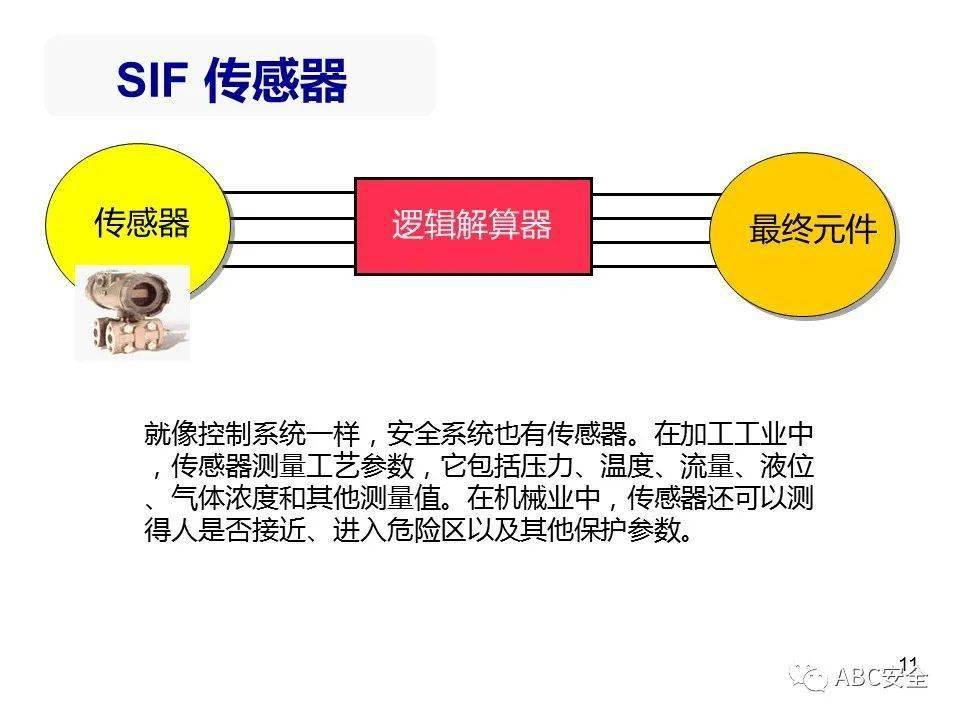 SIF 传感器

传感器

逻辑解算器

最终元件

就像控制系统一样，安全系统也有传感器。在加工工业中，传感器测量工艺参数，它包括压力、温度、流量、液位、气体浓度和其他测量值。在机械业中，传感器还可以测得人是否接近、进入危险区以及其他保护参数。

11

ABC安全